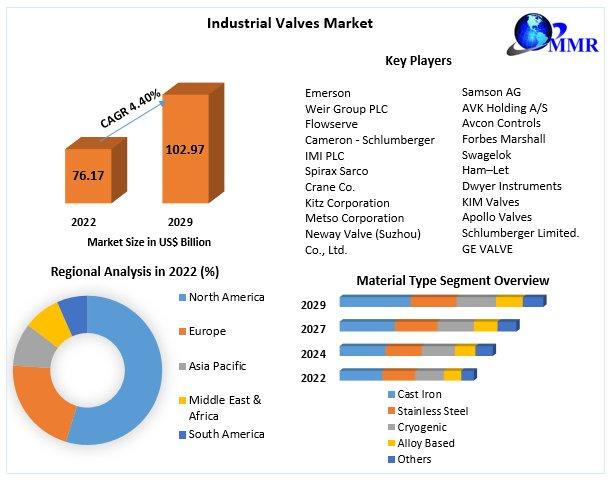 Industrial Valves Market

MMR

CAGR 4.40%

76.17

102.97

2022

2029

Market Size in US$ Billion

Key Players

Emerson
Weir Group PLC
Flowserve
Cameron - Schlumberger
IMI PLC
Spirax Sarco
Crane Co.
Kitz Corporation
Metso Corporation
Neway Valve (Suzhou) Co., Ltd.

Samson AG
AVK Holding A/S
Avcon Controls
Forbes Marshall
Swagelok
Ham–Let
Dwyer Instruments
KIM Valves
Apollo Valves
Schlumberger Limited.
GE VALVE

Regional Analysis in 2022 (%)

North America
Europe
Asia Pacific
Middle East & Africa
South America

Material Type Segment Overview

2029
2027
2024
2022

Cast Iron
Stainless Steel
Cryogenic
Alloy Based
Others